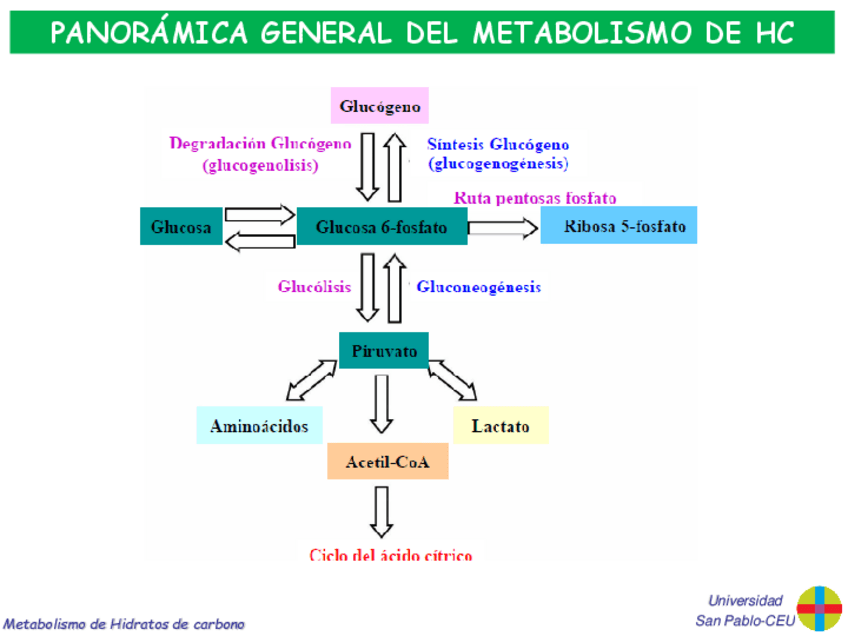 PANORÁMICA GENERAL DEL METABOLISMO DE HC

Glucógeno

Degradación Glucógeno (glucogenolisis)

Síntesis Glucógeno (glucogenogénesis)

Ruta pentosas fosfato

Glucosa

Glucosa 6-fosfato

Ribosa 5-fosfato

Glucólisis

Gluconeogénesis

Piruvato

Aminoácidos

Lactato

Acetil-CoA

Ciclo del ácido cítrico

Metabolismo de Hidratos de carbono

Universidad San Pablo-CEU